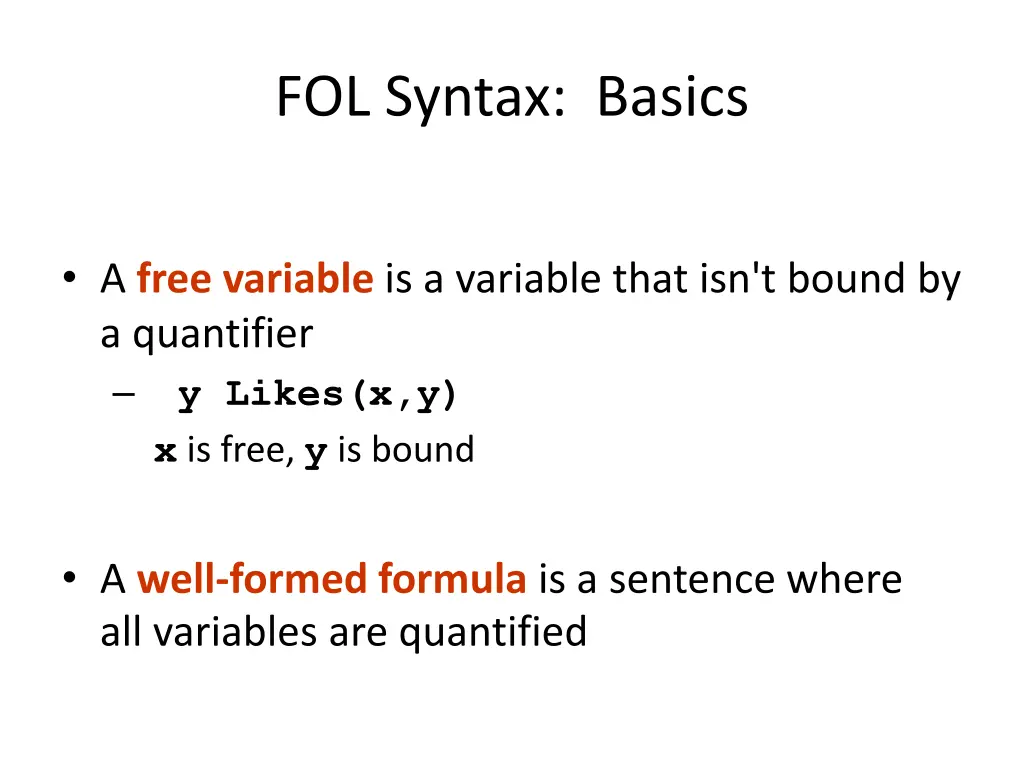 FOL Syntax: Basics

• A free variable is a variable that isn't bound by a quantifier
– y Likes(x,y)
x is free, y is bound

• A well-formed formula is a sentence where all variables are quantified